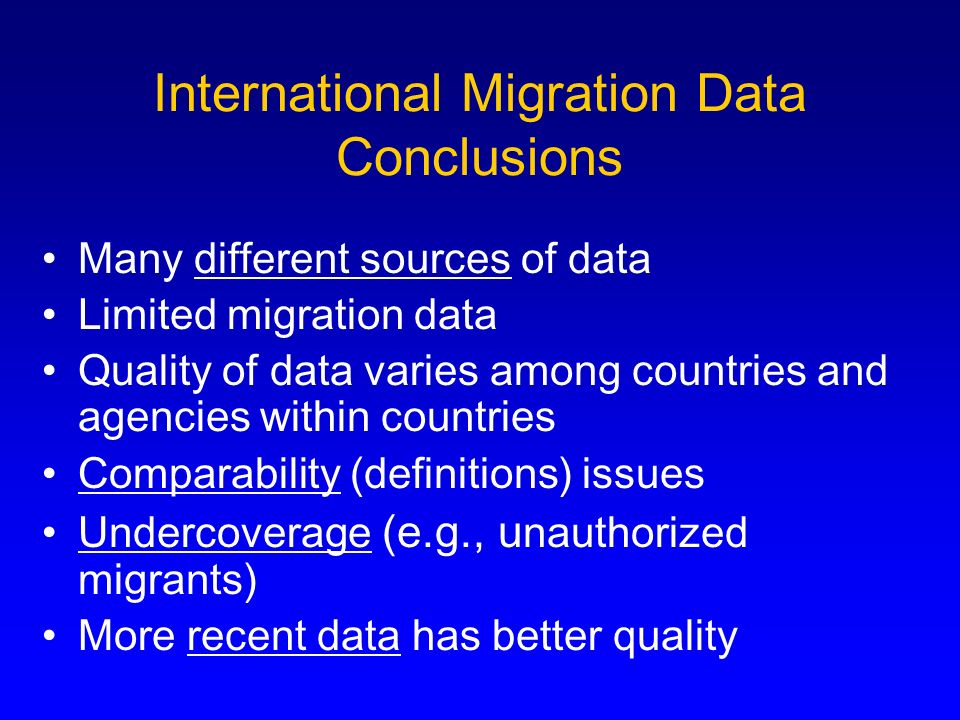 International Migration Data Conclusions

• Many different sources of data
• Limited migration data
• Quality of data varies among countries and agencies within countries
• Comparability (definitions) issues
• Undercoverage (e.g., unauthorized migrants)
• More recent data has better quality